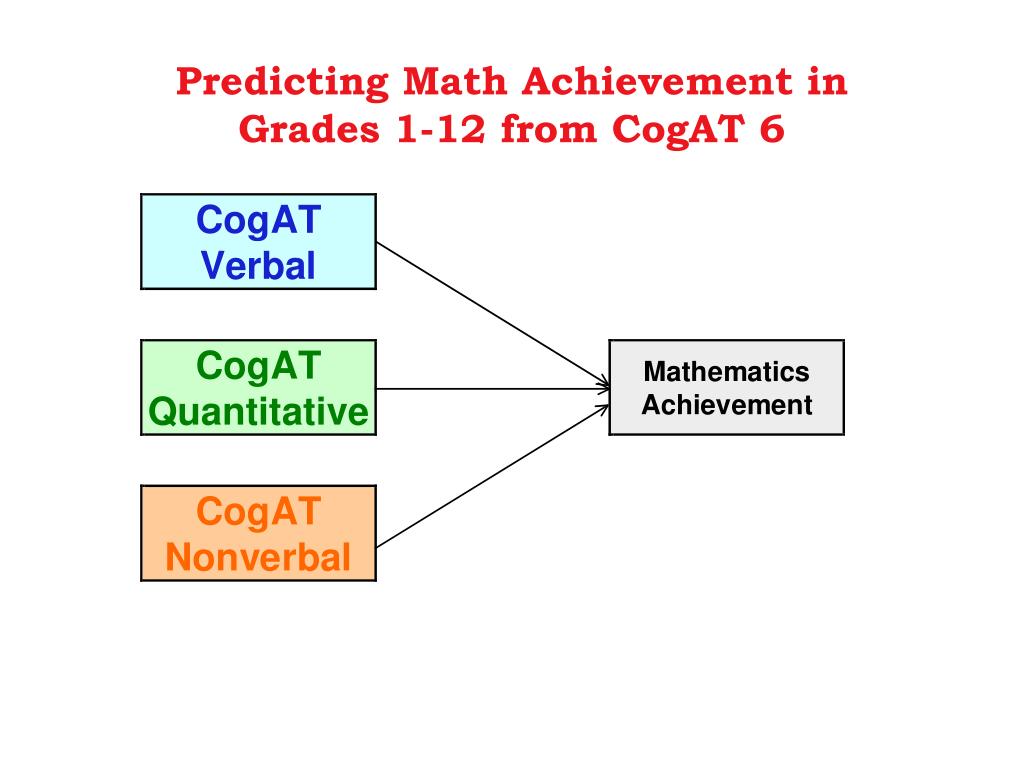 Predicting Math Achievement in Grades 1-12 from CogAT 6

CogAT Verbal

CogAT Quantitative

CogAT Nonverbal

Mathematics Achievement